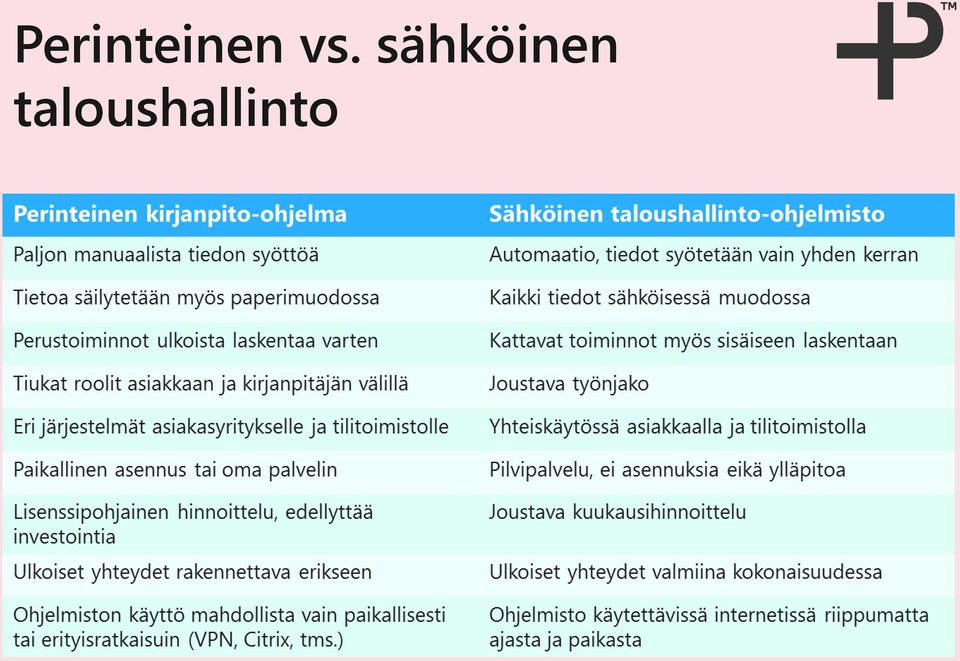 Perinteinen vs. sähköinen taloushallinto

TM

| Perinteinen kirjanpito-ohjelma | Sähköinen taloushallinto-ohjelmisto |
|---|---|
| Paljon manuaalista tiedon syöttöä | Automaatio, tiedot syötetään vain yhden kerran |
| Tietoa säilytetään myös paperimuodossa | Kaikki tiedot sähköisessä muodossa |
| Perustoiminnot ulkoista laskentaa varten | Kattavat toiminnot myös sisäiseen laskentaan |
| Tiukat roolit asiakkaan ja kirjanpitäjän välillä | Joustava työnjako |
| Eri järjestelmät asiakasyritykselle ja tilitoimistolle | Yhteiskäytössä asiakkaalla ja tilitoimistolla |
| Paikallinen asennus tai oma palvelin | Pilvipalvelu, ei asennuksia eikä ylläpitoa |
| Lisenssipohjainen hinnoittelu, edellyttää investointia | Joustava kuukausihinnoittelu |
| Ulkoiset yhteydet rakennettava erikseen | Ulkoiset yhteydet valmiina kokonaisuudessa |
| Ohjelmiston käyttö mahdollista vain paikallisesti tai erityisratkaisuin (VPN, Citrix, tms.) | Ohjelmisto käytettävissä internetissä riippumatta ajasta ja paikasta |